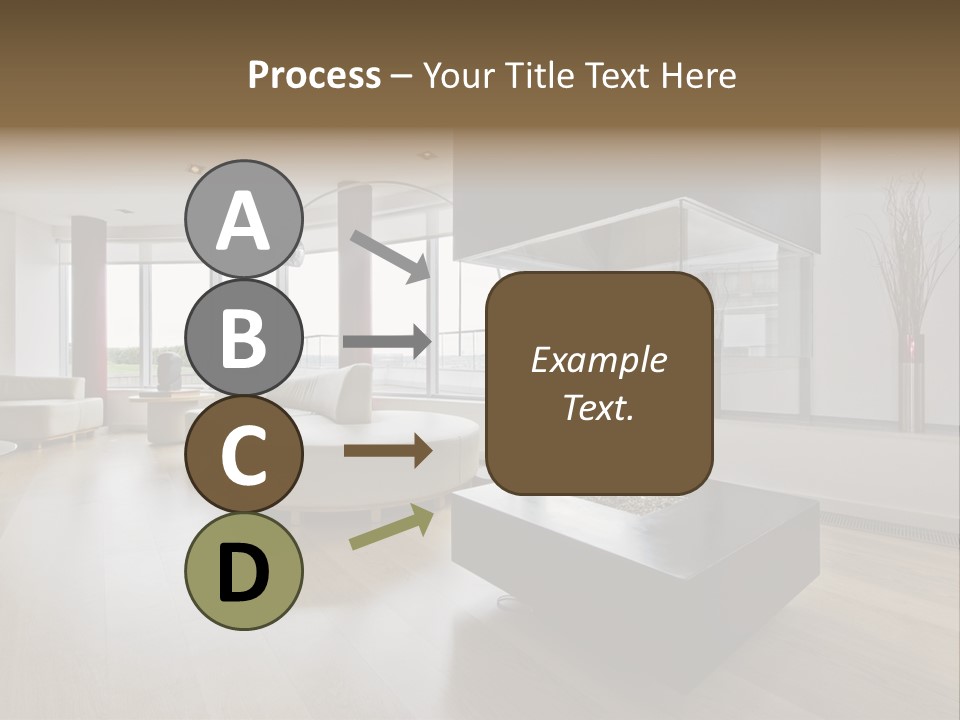 Process – Your Title Text Here

A

B

C

D

Example Text.